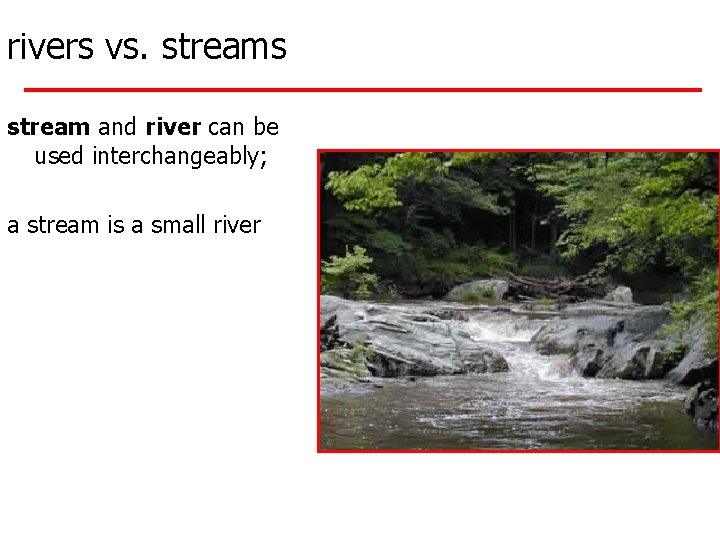 rivers vs. streams

stream and river can be used interchangeably;

a stream is a small river